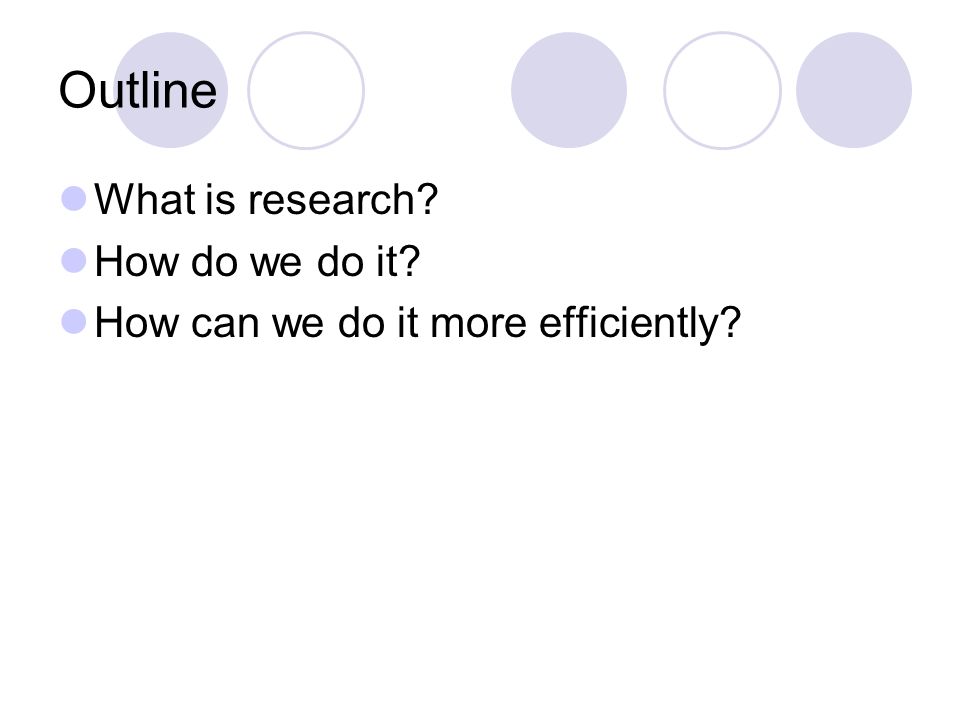 Outline

What is research?
How do we do it?
How can we do it more efficiently?